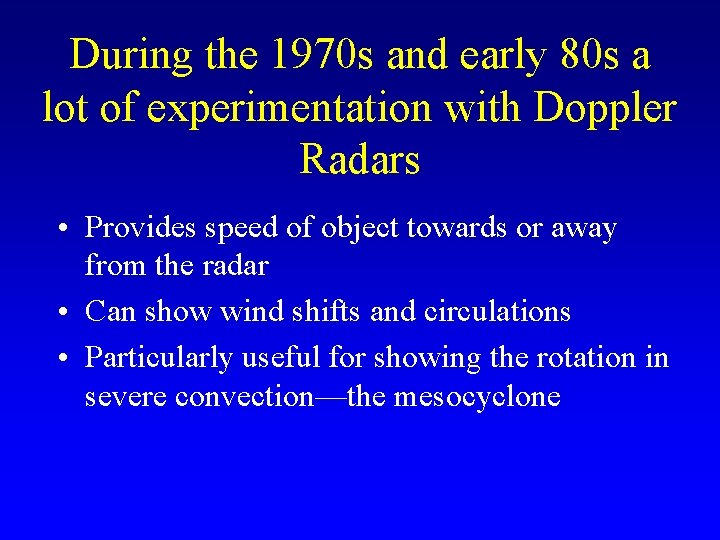 During the 1970s and early 80s a lot of experimentation with Doppler Radars

• Provides speed of object towards or away from the radar
• Can show wind shifts and circulations
• Particularly useful for showing the rotation in severe convection—the mesocyclone